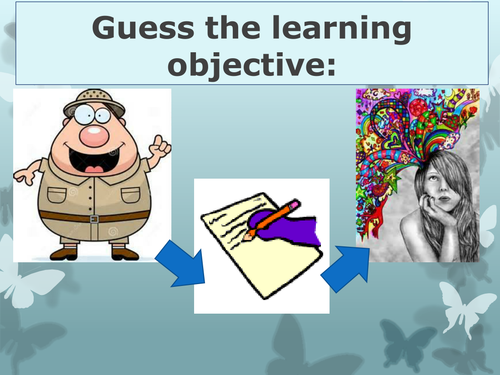 Guess the learning objective: